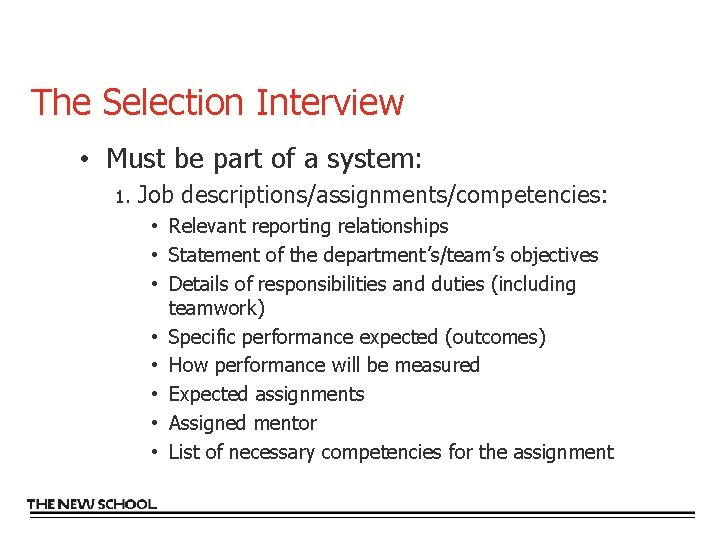 The Selection Interview

• Must be part of a system:

1. Job descriptions/assignments/competencies:

• Relevant reporting relationships
• Statement of the department's/team's objectives
• Details of responsibilities and duties (including teamwork)
• Specific performance expected (outcomes)
• How performance will be measured
• Expected assignments
• Assigned mentor
• List of necessary competencies for the assignment

THE NEW SCHOOL